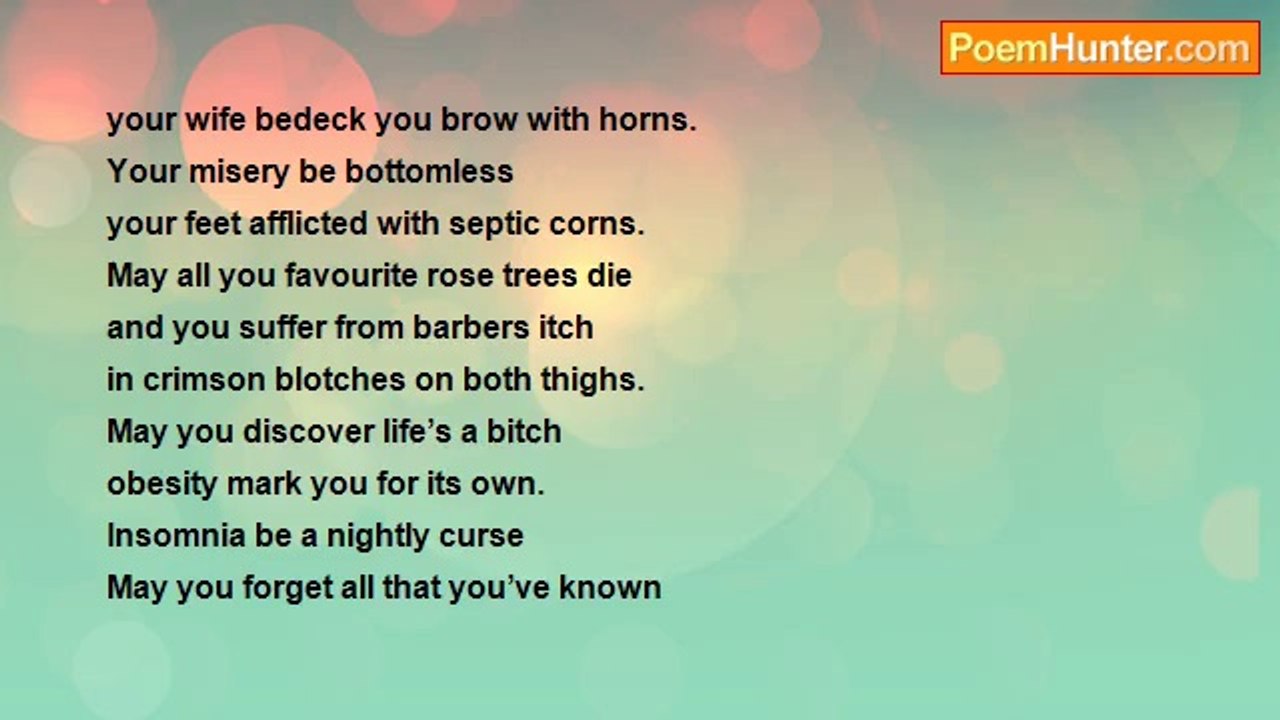 PoemHunter.com

your wife bedeck you brow with horns.
Your misery be bottomless
your feet afflicted with septic corns.
May all you favourite rose trees die
and you suffer from barbers itch
in crimson blotches on both thighs.
May you discover life’s a bitch
obesity mark you for its own.
Insomnia be a nightly curse
May you forget all that you’ve known